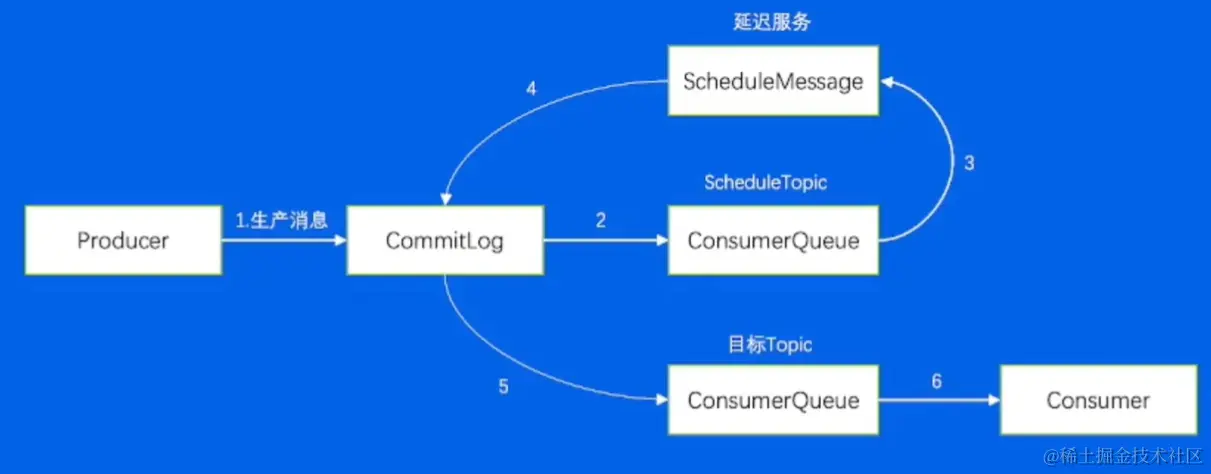 延迟服务

ScheduleMessage

4

3

ScheduleTopic

Producer

1.生产消息

CommitLog

2

ConsumerQueue

目标Topic

5

ConsumerQueue

6

Consumer

@稀土掘金技术社区